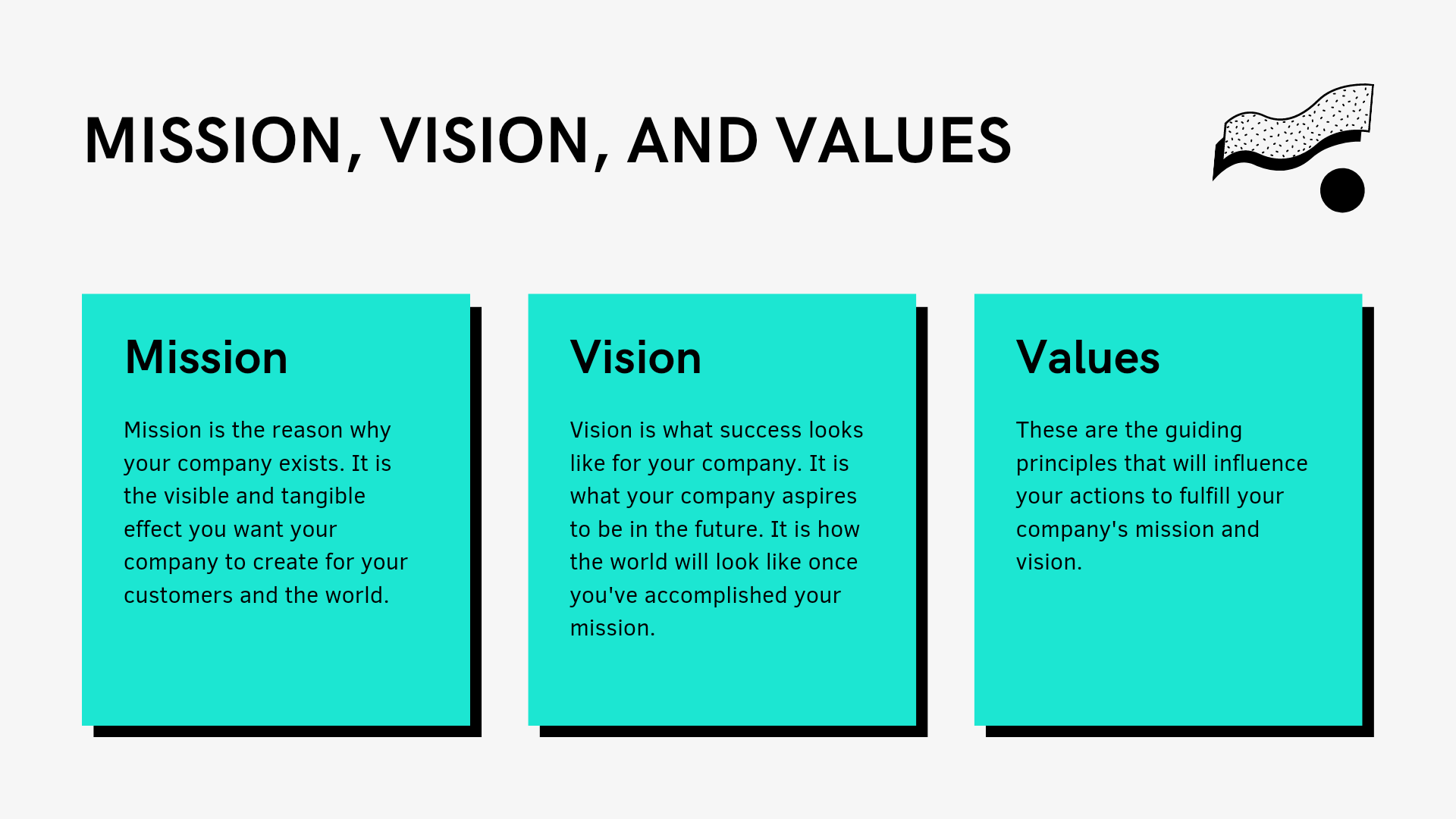 MISSION, VISION, AND VALUES

Mission

Mission is the reason why your company exists. It is the visible and tangible effect you want your company to create for your customers and the world.

Vision

Vision is what success looks like for your company. It is what your company aspires to be in the future. It is how the world will look like once you've accomplished your mission.

Values

These are the guiding principles that will influence your actions to fulfill your company's mission and vision.